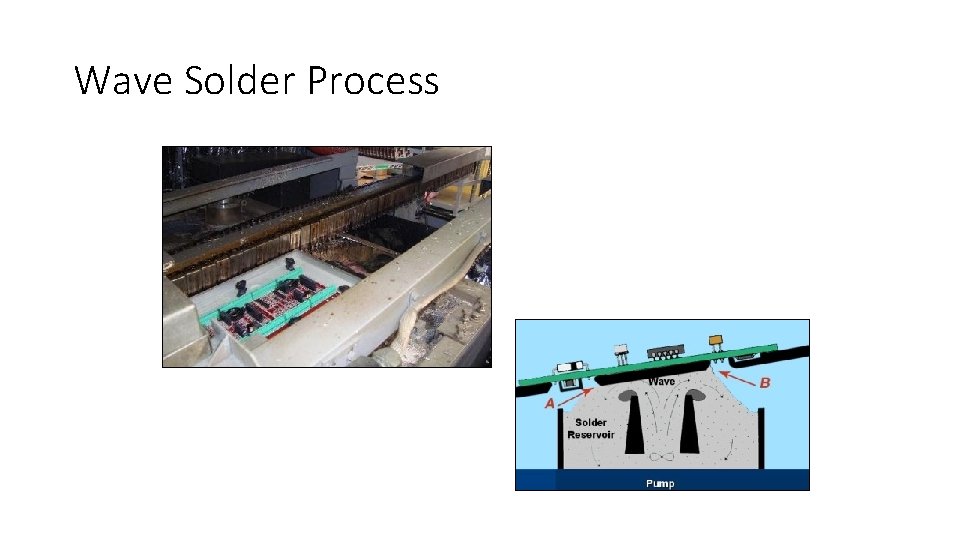 Wave Solder Process

Wave

A

B

Solder Reservoir

Pump